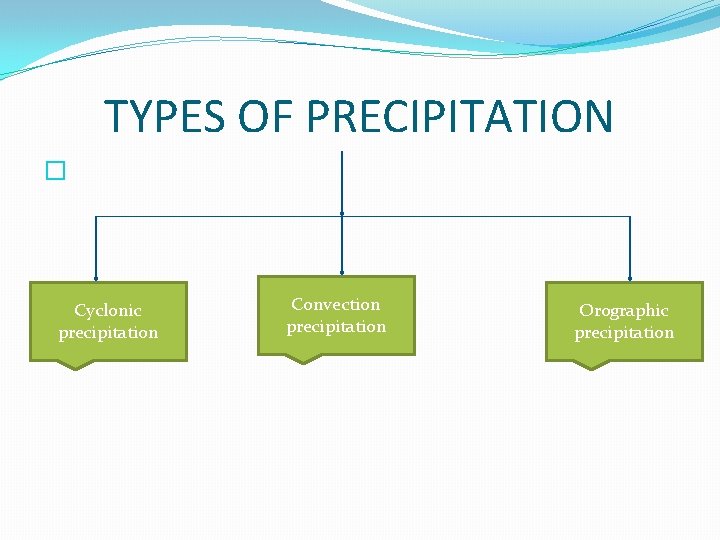 TYPES OF PRECIPITATION

Cyclonic precipitation

Convection precipitation

Orographic precipitation